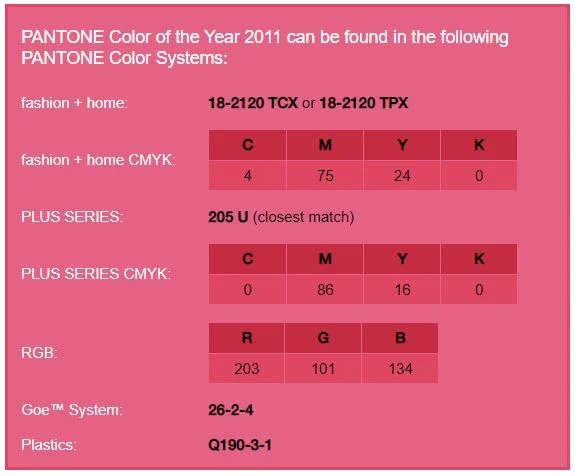 PANTONE Color of the Year 2011 can be found in the following PANTONE Color Systems:

fashion + home: 18-2120 TCX or 18-2120 TPX

fashion + home CMYK:

| C | M | Y | K |
|---|---|---|---|
| 4 | 75 | 24 | 0 |

PLUS SERIES: 205 U (closest match)

PLUS SERIES CMYK:

| C | M | Y | K |
|---|---|---|---|
| 0 | 86 | 16 | 0 |

RGB:

| R | G | B |
|---|---|---|
| 203 | 101 | 134 |

Goe™ System: 26-2-4

Plastics: Q190-3-1